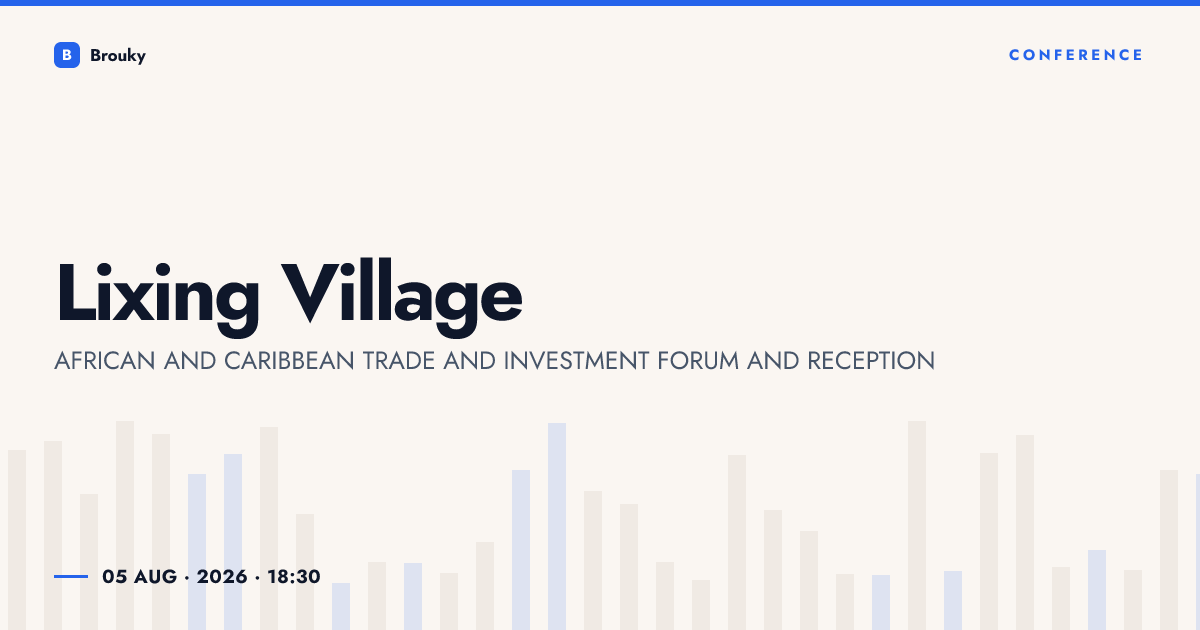 B Brouky

CONFERENCE

Lixing Village

AFRICAN AND CARIBBEAN TRADE AND INVESTMENT FORUM AND RECEPTION

05 AUG · 2026 · 18:30